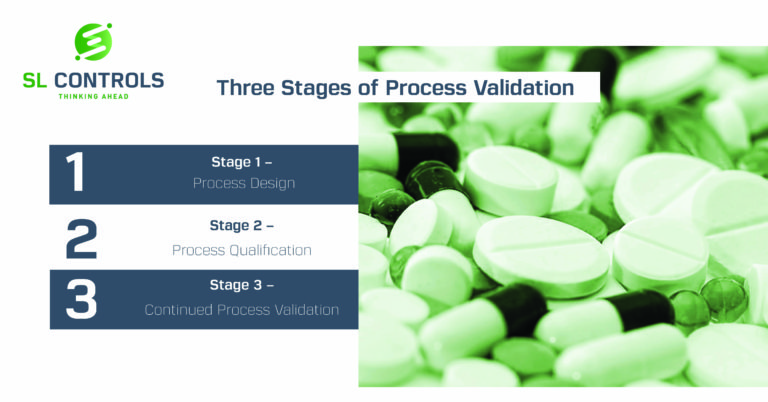 SL CONTROLS
THINKING AHEAD

Three Stages of Process Validation

1
Stage 1 –
Process Design

2
Stage 2 –
Process Qualification

3
Stage 3 –
Continued Process Validation